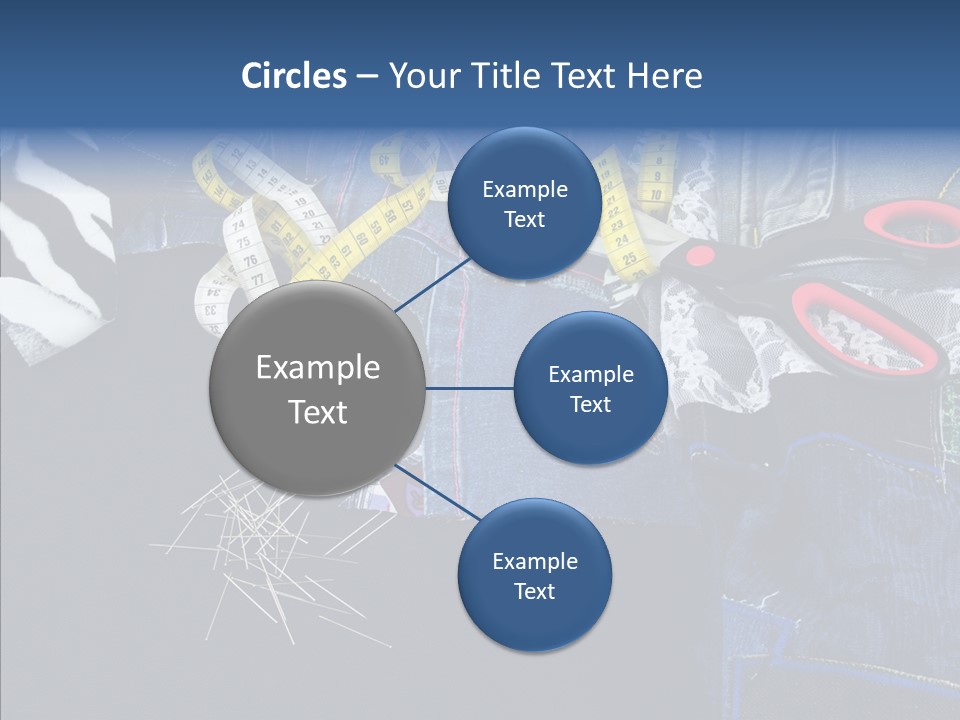 Circles – Your Title Text Here

Example Text

Example Text

Example Text

Example Text